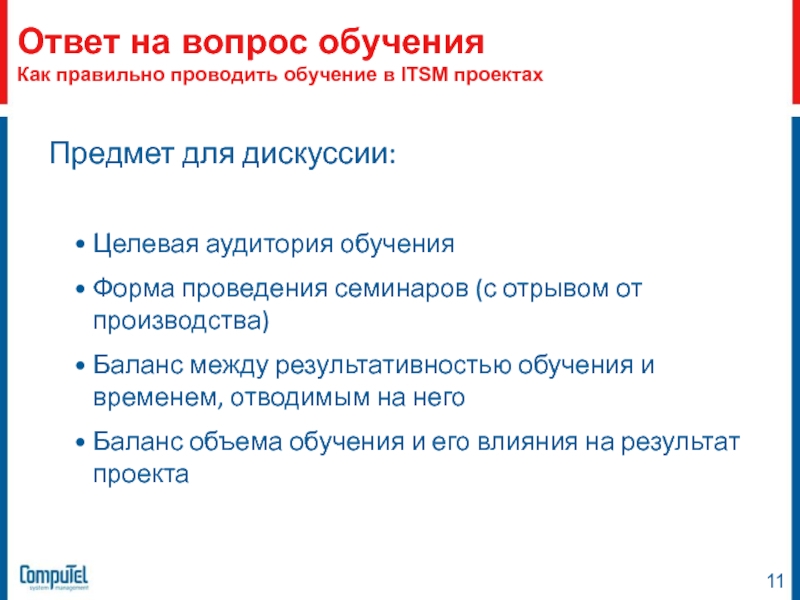 Ответ на вопрос обучения
Как правильно проводить обучение в ITSM проектах

Предмет для дискуссии:

• Целевая аудитория обучения
• Форма проведения семинаров (с отрывом от производства)
• Баланс между результативностью обучения и временем, отводимым на него
• Баланс объема обучения и его влияния на результат проекта

CompuTel system management

11